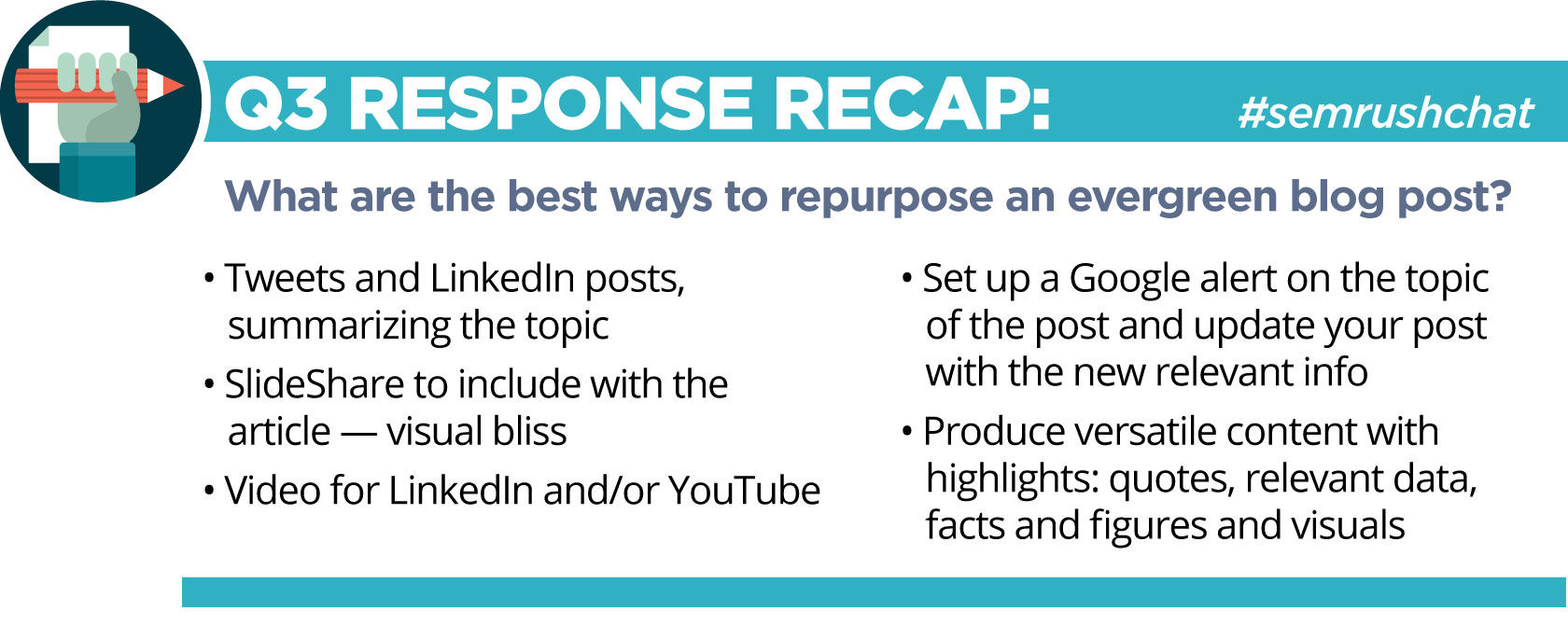 Q3 RESPONSE RECAP:

#semrushchat

What are the best ways to repurpose an evergreen blog post?

• Tweets and LinkedIn posts, summarizing the topic
• SlideShare to include with the article — visual bliss
• Video for LinkedIn and/or YouTube

• Set up a Google alert on the topic of the post and update your post with the new relevant info
• Produce versatile content with highlights: quotes, relevant data, facts and figures and visuals